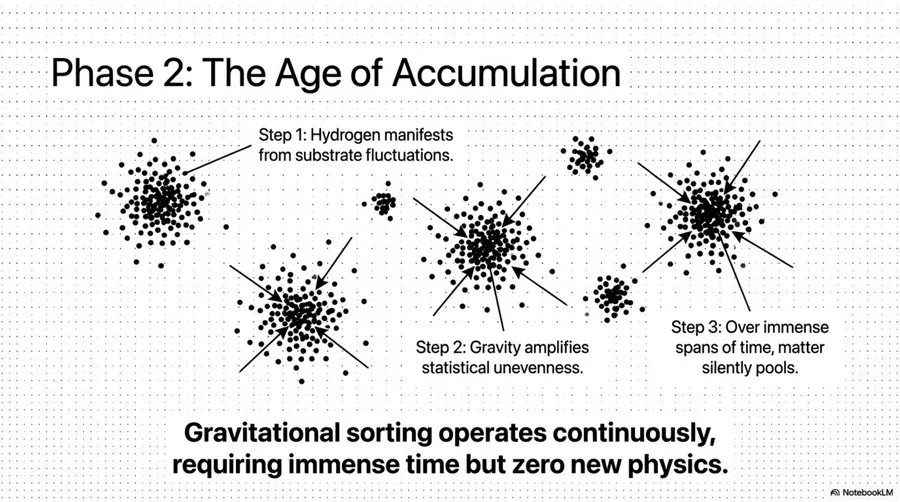 Phase 2: The Age of Accumulation

Step 1: Hydrogen manifests from substrate fluctuations.

Step 2: Gravity amplifies statistical unevenness.

Step 3: Over immense spans of time, matter silently pools.

Gravitational sorting operates continuously, requiring immense time but zero new physics.

NotebookLM